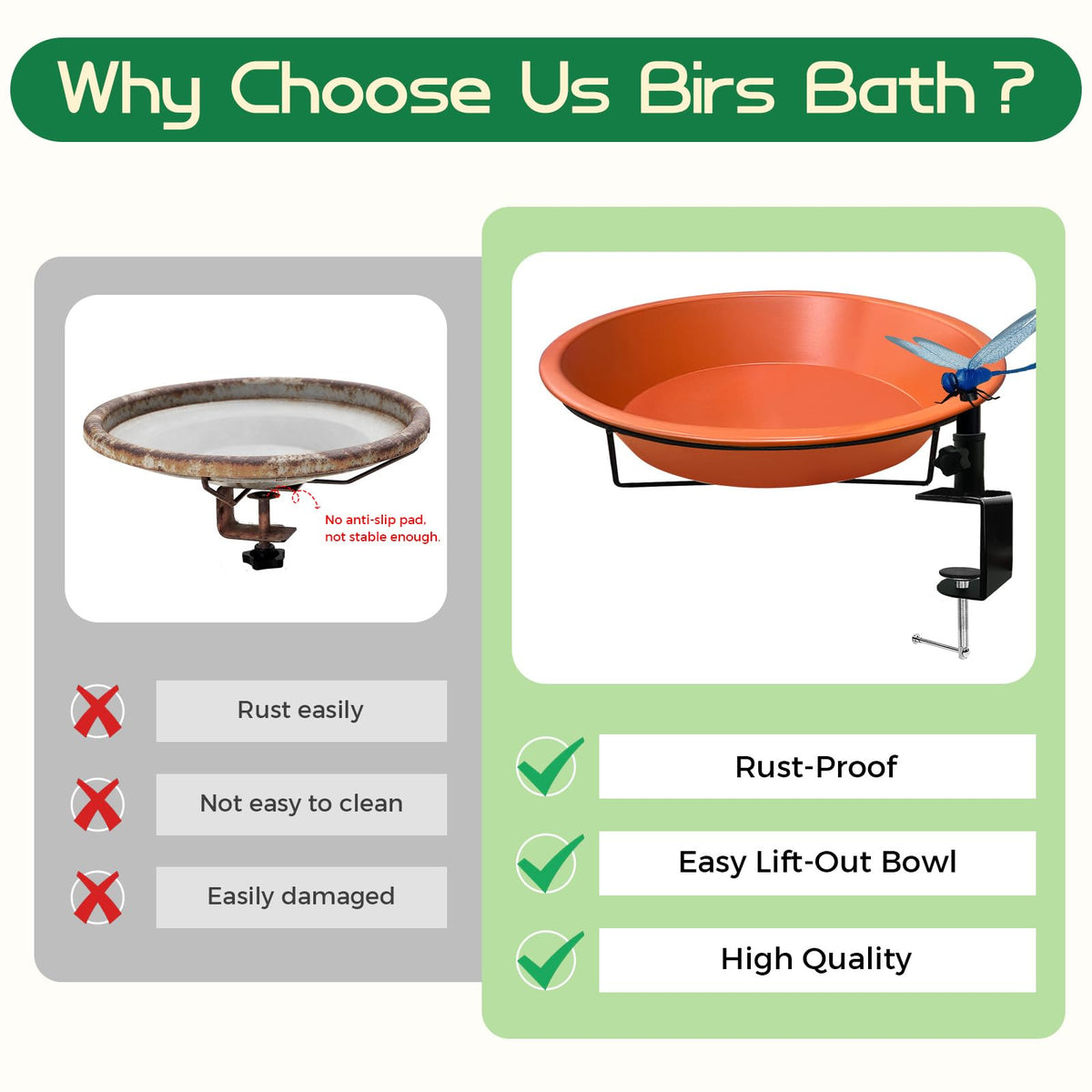 Why Choose Us Birs Bath ?

No anti-slip pad, not stable enough.

Rust easily

Not easy to clean

Easily damaged

Rust-Proof

Easy Lift-Out Bowl

High Quality